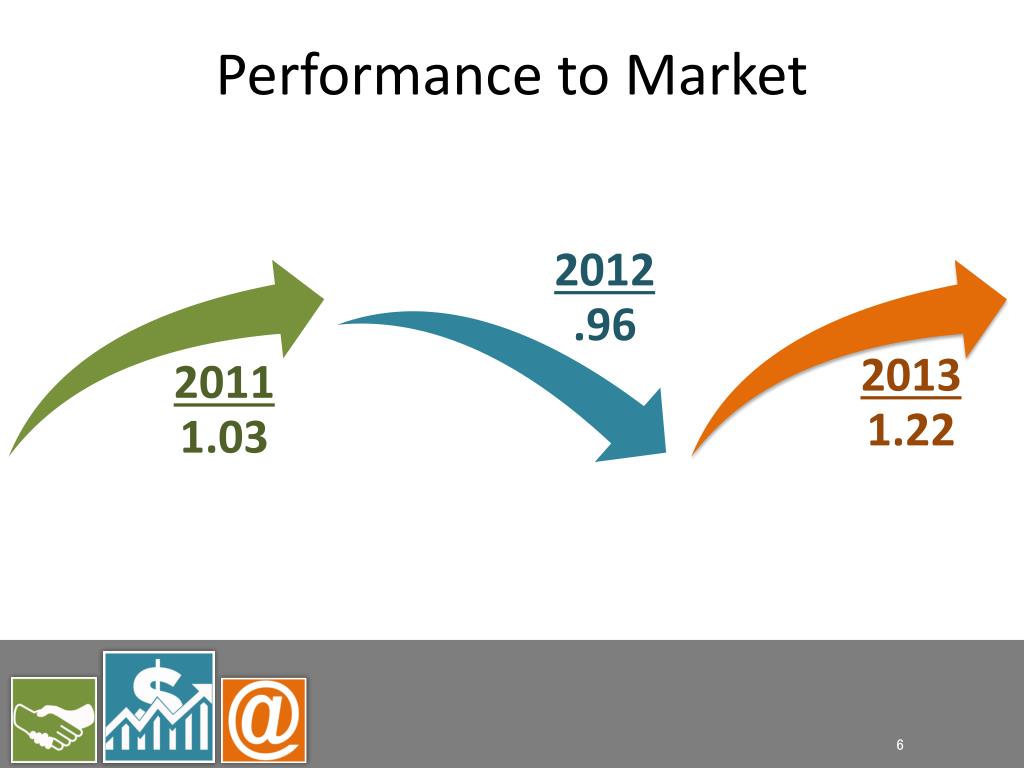 Performance to Market

2011
1.03

2012
.96

2013
1.22

$

@

6